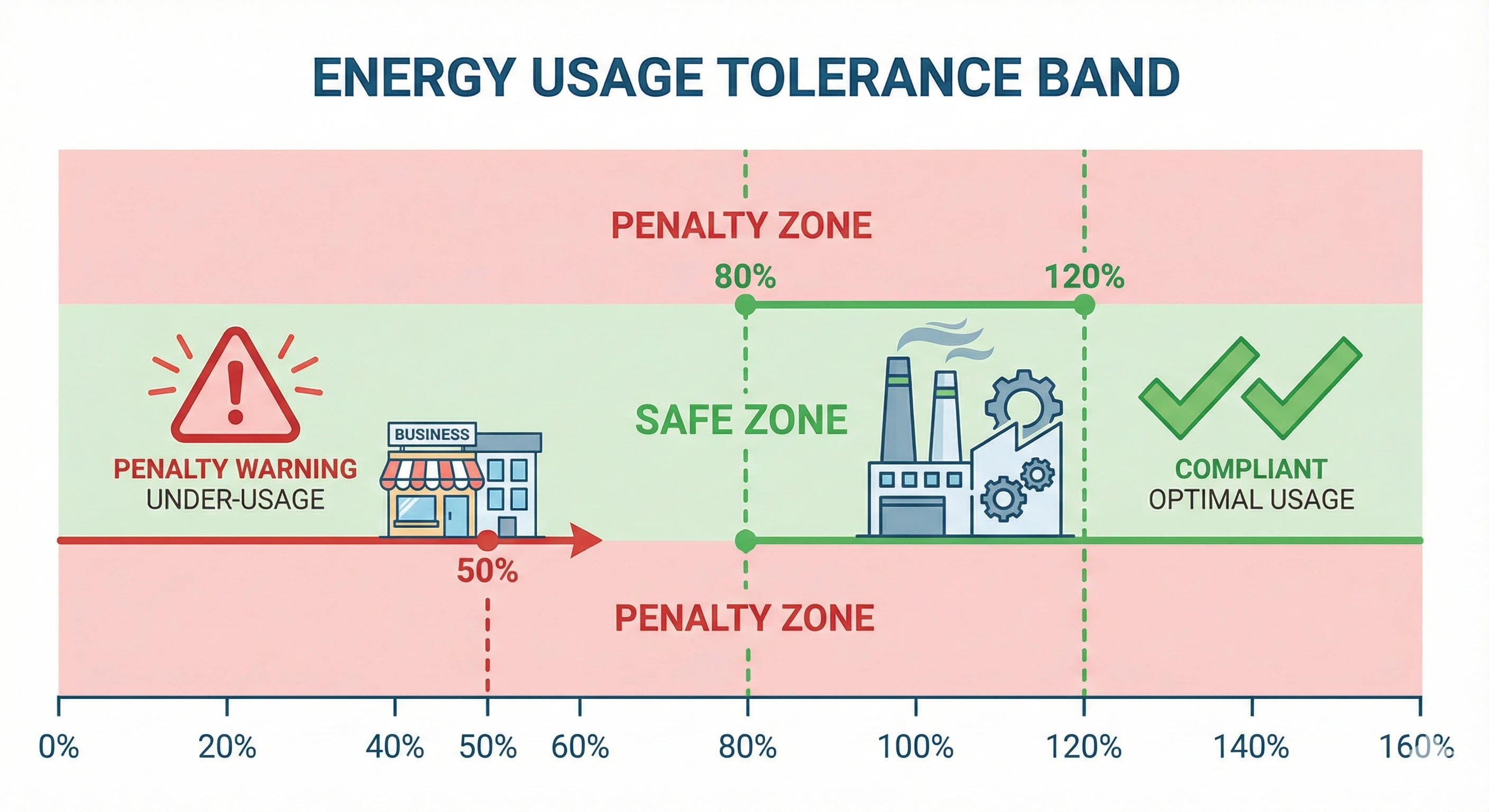 ENERGY USAGE TOLERANCE BAND

PENALTY ZONE

80%

120%

PENALTY WARNING
UNDER-USAGE

BUSINESS

SAFE ZONE

COMPLIANT
OPTIMAL USAGE

50%

PENALTY ZONE

0%
20%
40%
50%
60%
80%
100%
120%
140%
160%